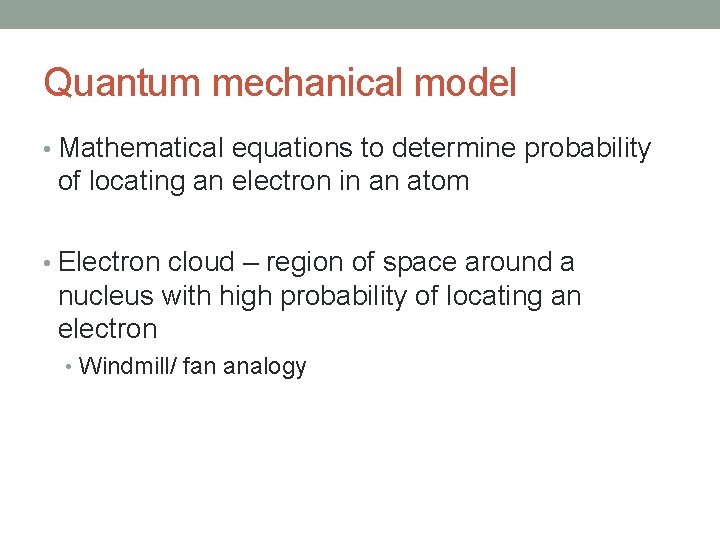 Quantum mechanical model

• Mathematical equations to determine probability of locating an electron in an atom

• Electron cloud – region of space around a nucleus with high probability of locating an electron
  • Windmill/ fan analogy